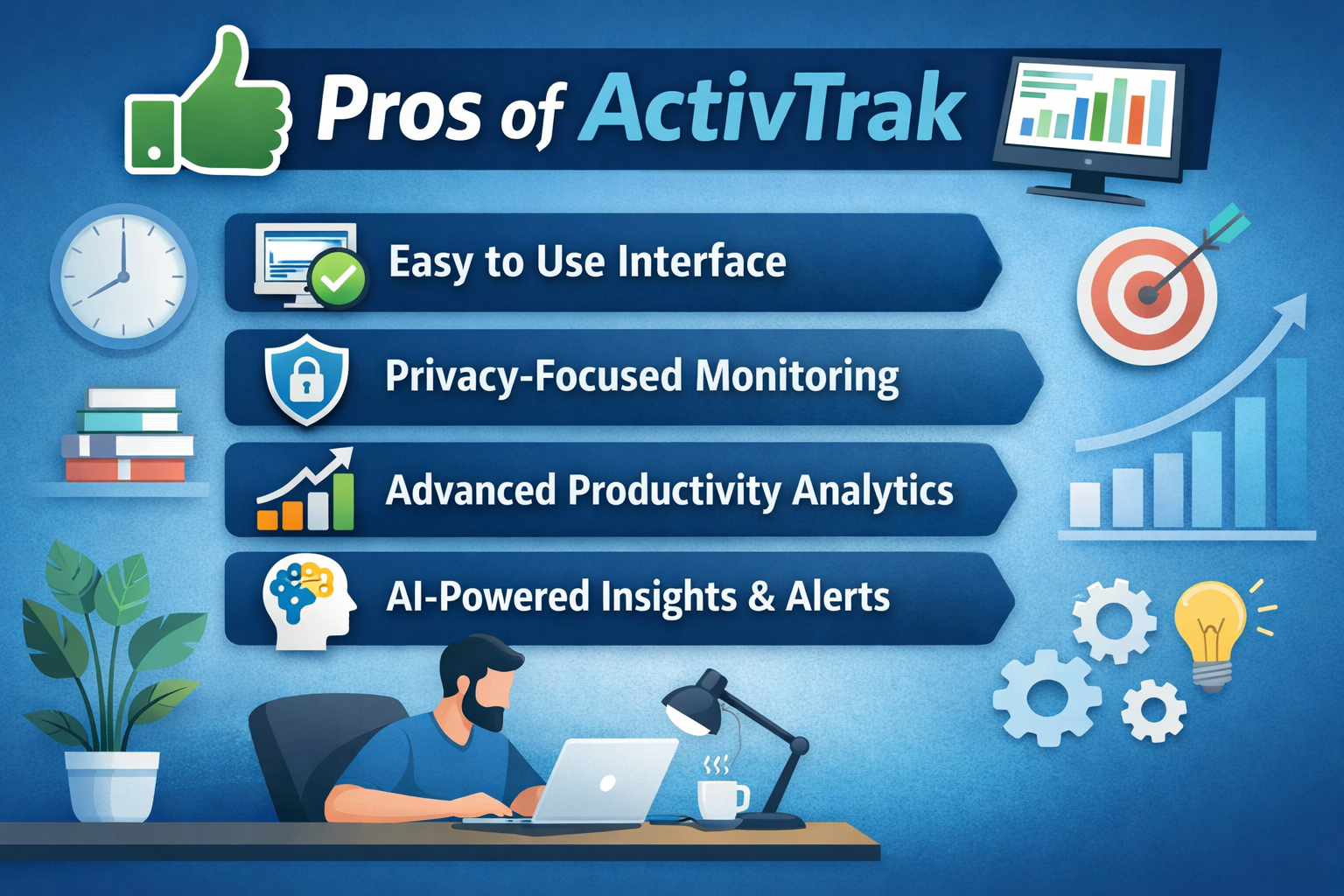 Pros of ActivTrak

Easy to Use Interface

Privacy-Focused Monitoring

Advanced Productivity Analytics

AI-Powered Insights & Alerts